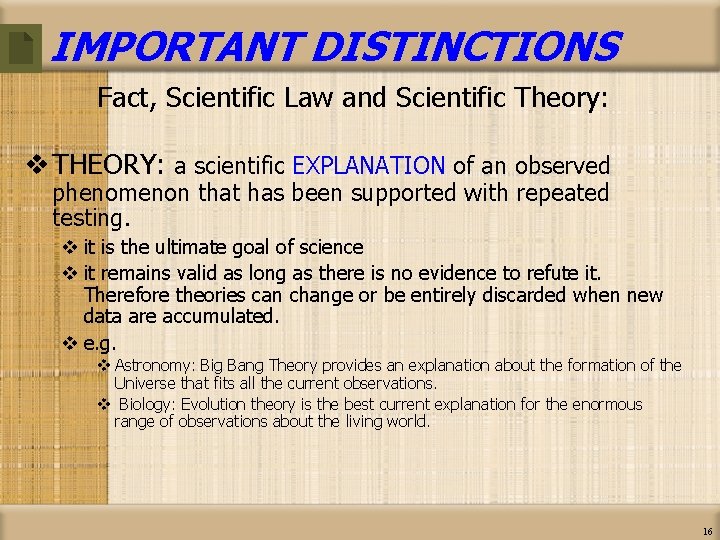 IMPORTANT DISTINCTIONS

Fact, Scientific Law and Scientific Theory:

❖ THEORY: a scientific EXPLANATION of an observed phenomenon that has been supported with repeated testing.

❖ it is the ultimate goal of science

❖ it remains valid as long as there is no evidence to refute it. Therefore theories can change or be entirely discarded when new data are accumulated.

❖ e.g.

❖ Astronomy: Big Bang Theory provides an explanation about the formation of the Universe that fits all the current observations.

❖ Biology: Evolution theory is the best current explanation for the enormous range of observations about the living world.

16